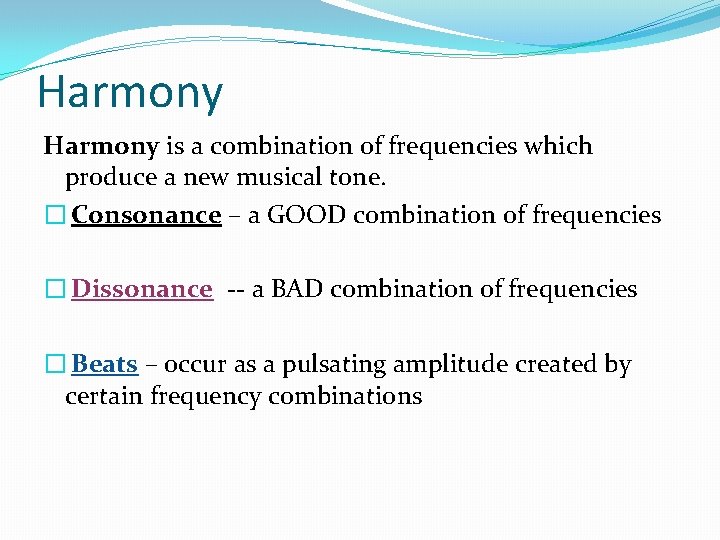 Harmony

Harmony is a combination of frequencies which produce a new musical tone.

☐ Consonance – a GOOD combination of frequencies

☐ Dissonance -- a BAD combination of frequencies

☐ Beats – occur as a pulsating amplitude created by certain frequency combinations